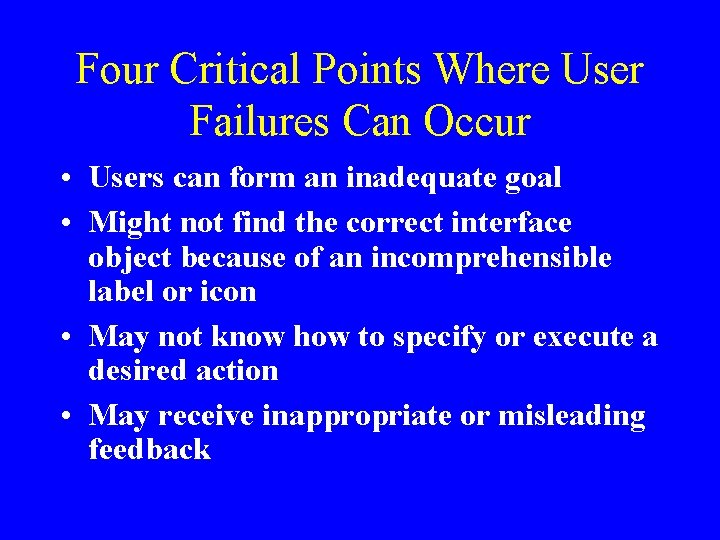 Four Critical Points Where User Failures Can Occur

• Users can form an inadequate goal

• Might not find the correct interface object because of an incomprehensible label or icon

• May not know how to specify or execute a desired action

• May receive inappropriate or misleading feedback